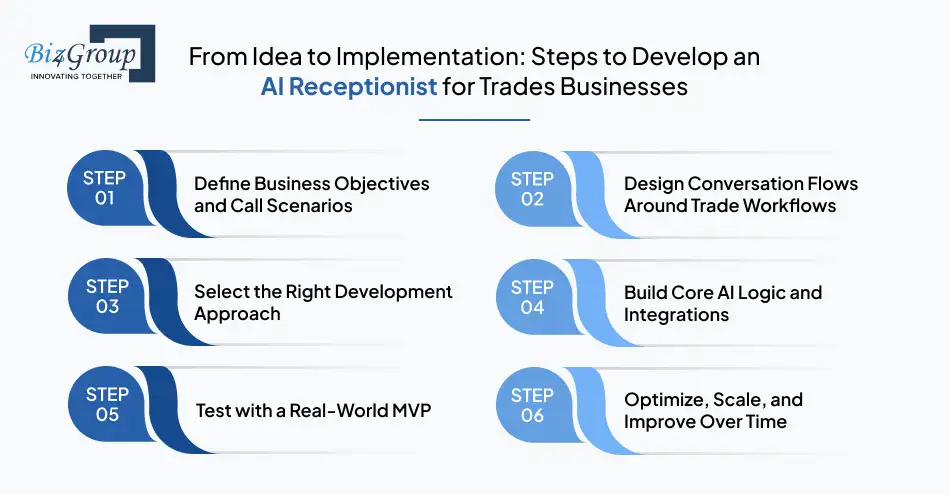 Biz4Group
INNOVATING TOGETHER

From Idea to Implementation: Steps to Develop an AI Receptionist for Trades Businesses

STEP 01
Define Business Objectives and Call Scenarios

STEP 02
Design Conversation Flows Around Trade Workflows

STEP 03
Select the Right Development Approach

STEP 04
Build Core AI Logic and Integrations

STEP 05
Test with a Real-World MVP

STEP 06
Optimize, Scale, and Improve Over Time